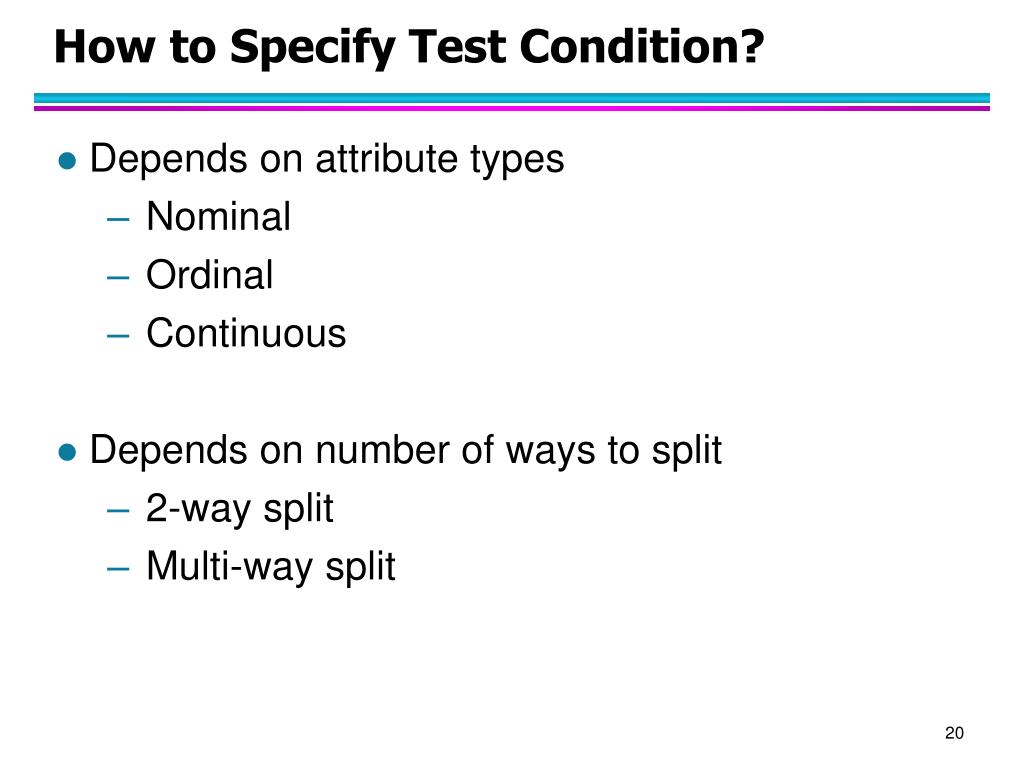 How to Specify Test Condition?

● Depends on attribute types
– Nominal
– Ordinal
– Continuous

● Depends on number of ways to split
– 2-way split
– Multi-way split

20